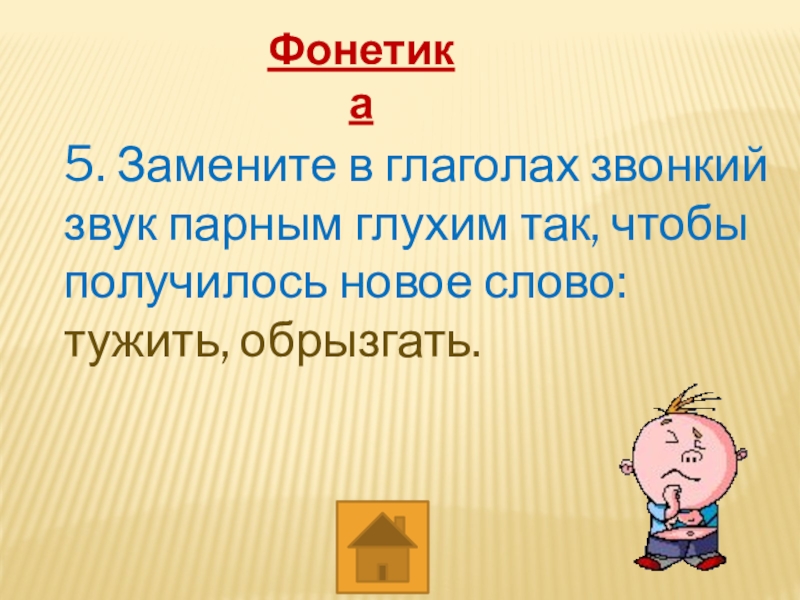 Фонетика

5. Замените в глаголах звонкий звук парным глухим так, чтобы получилось новое слово: тужить, обрызгать.